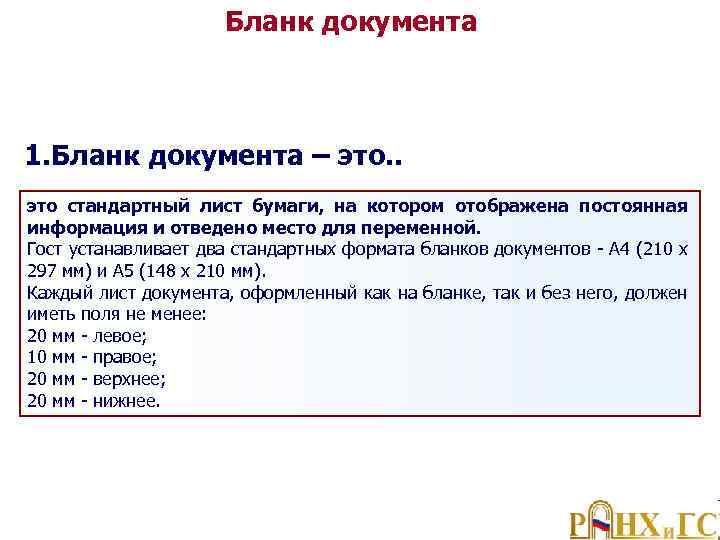 Бланк документа

1.Бланк документа – это..

это стандартный лист бумаги, на котором отображена постоянная информация и отведено место для переменной.
Гост устанавливает два стандартных формата бланков документов - А4 (210 х 297 мм) и А5 (148 х 210 мм).
Каждый лист документа, оформленный как на бланке, так и без него, должен иметь поля не менее:
20 мм - левое;
10 мм - правое;
20 мм - верхнее;
20 мм - нижнее.

РАНХиГС